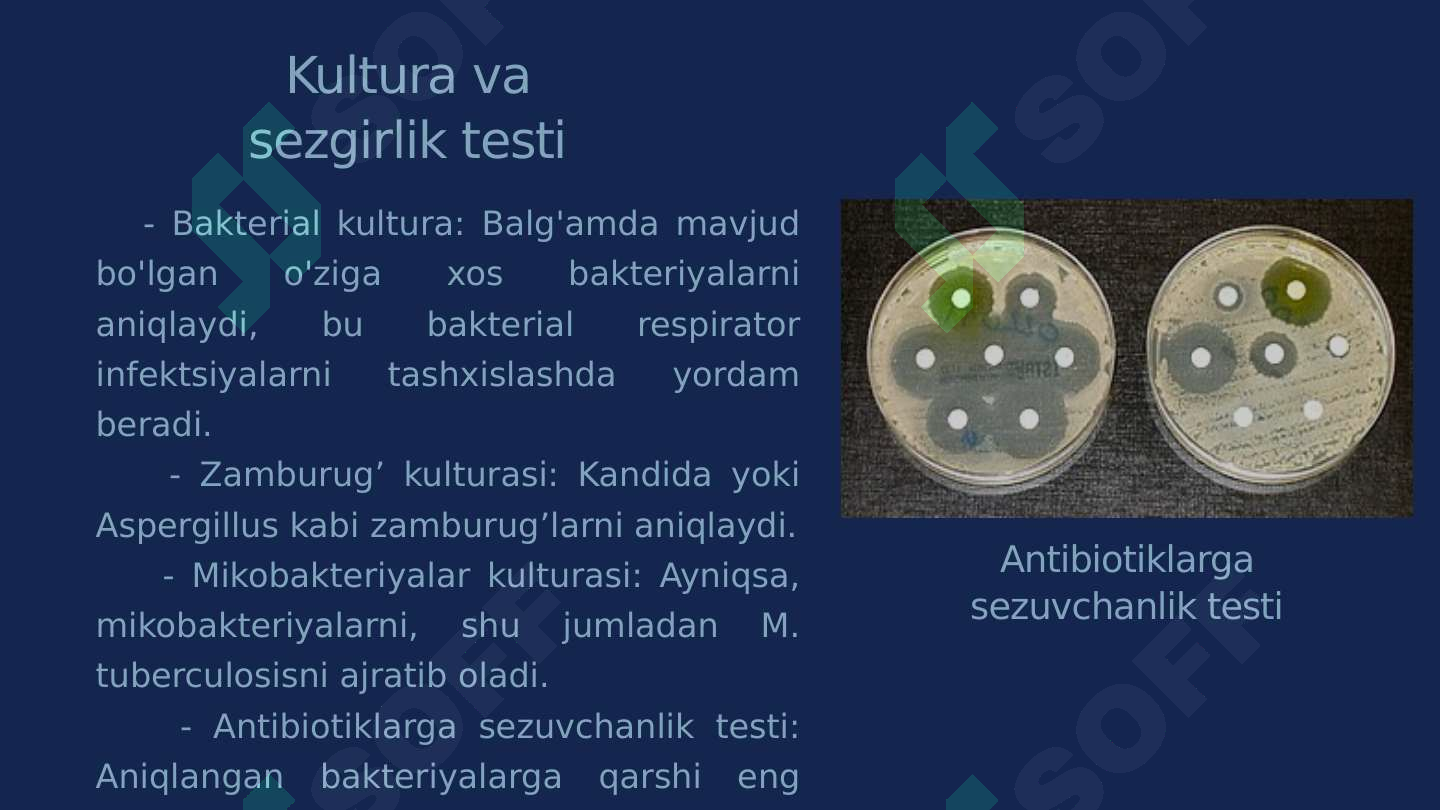 Kultura va sezgirlik testi

- Bakterial kultura: Balg'amda mavjud bo'lgan o'ziga xos bakteriyalarni aniqlaydi, bu bakterial respirator infektsiyalarni tashxislashda yordam beradi.

- Zamburug’ kulturasi: Kandida yoki Aspergillus kabi zamburug’larni aniqlaydi.

- Mikobakteriyalar kulturasi: Ayniqsa, mikobakteriyalarni, shu jumladan M. tuberculosisni ajratib oladi.

- Antibiotiklarga sezuvchanlik testi: Aniqlangan bakteriyalarga qarshi eng

Antibiotiklarga sezuvchanlik testi

SOFT SOFT SOFT SOFT